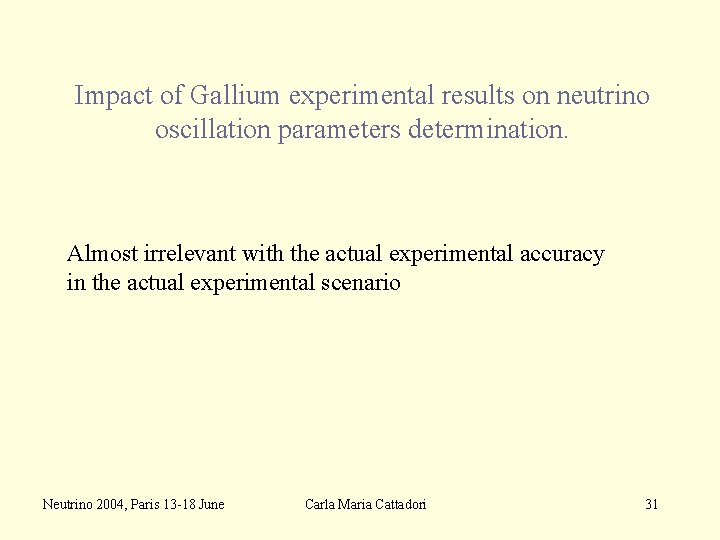 Impact of Gallium experimental results on neutrino oscillation parameters determination.

Almost irrelevant with the actual experimental accuracy in the actual experimental scenario

Neutrino 2004, Paris 13-18 June

Carla Maria Cattadori

31